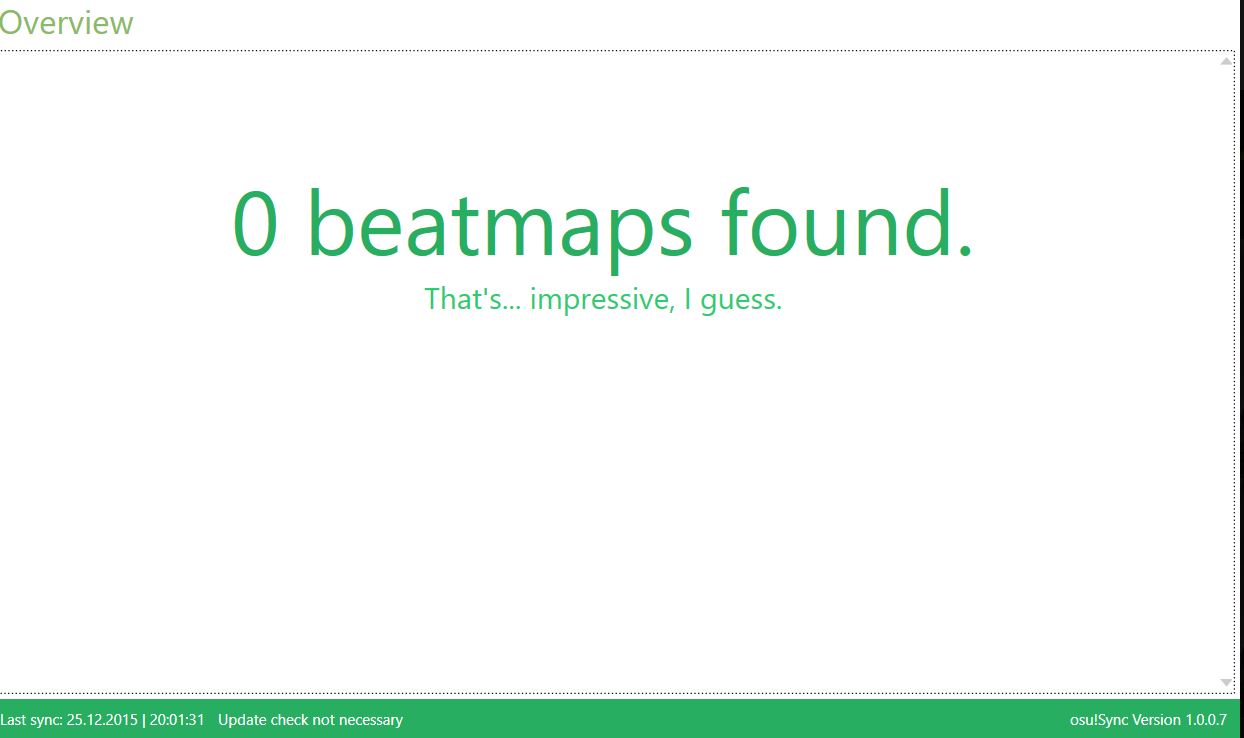 Overview

0 beatmaps found.
That's... impressive, I guess.

Last sync: 25.12.2015 | 20:01:31 Update check not necessary

osu!Sync Version 1.0.0.7